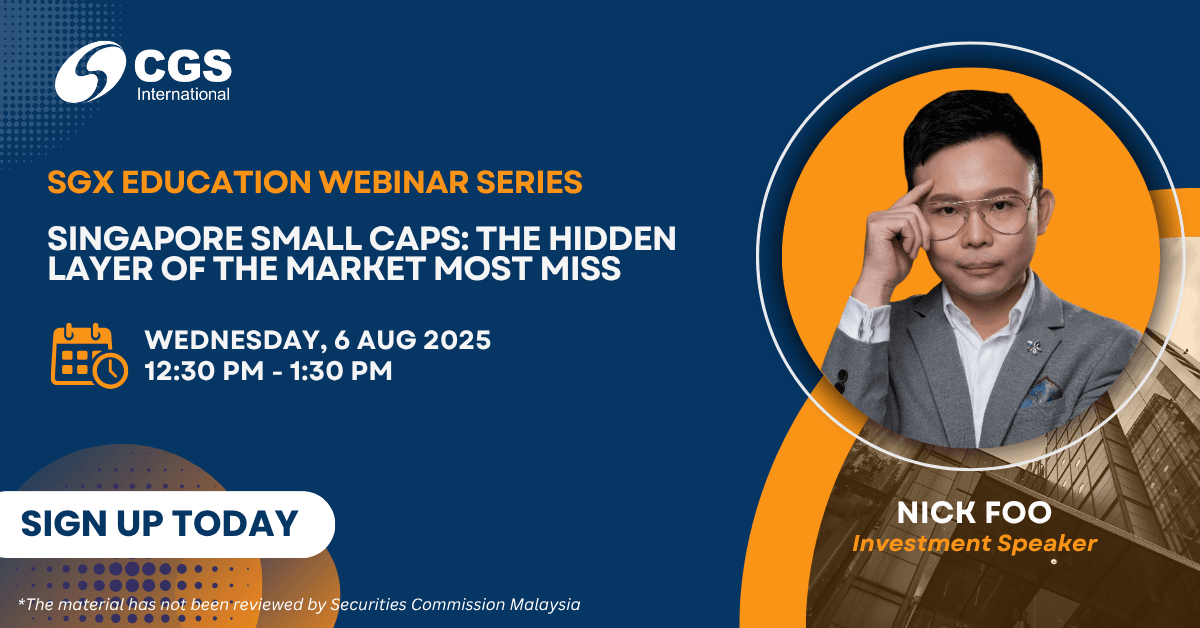 CGS International

SGX EDUCATION WEBINAR SERIES

SINGAPORE SMALL CAPS: THE HIDDEN LAYER OF THE MARKET MOST MISS

WEDNESDAY, 6 AUG 2025
12:30 PM - 1:30 PM

SIGN UP TODAY

NICK FOO
Investment Speaker

*The material has not been reviewed by Securities Commission Malaysia